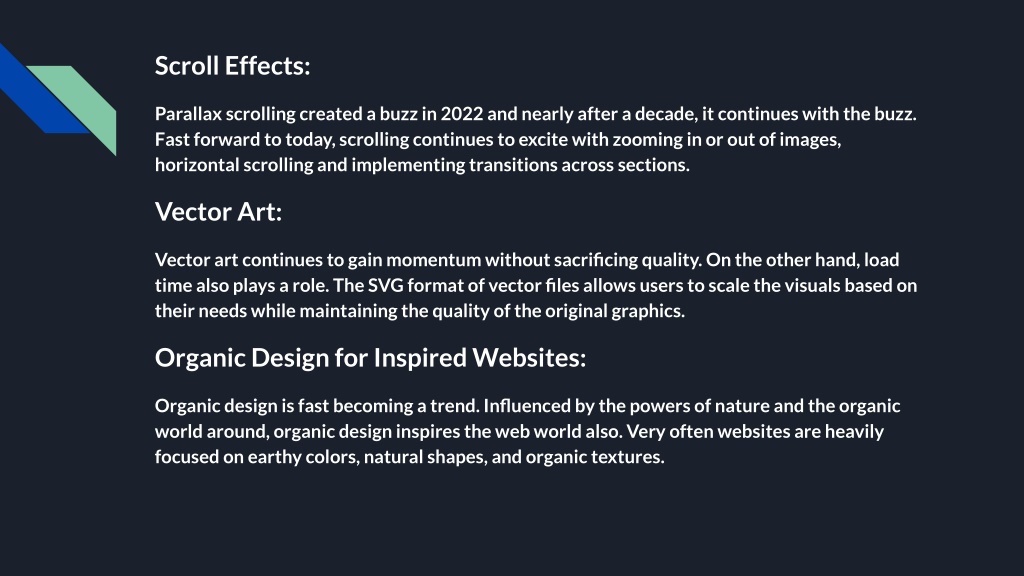 Scroll Effects:

Parallax scrolling created a buzz in 2022 and nearly after a decade, it continues with the buzz. Fast forward to today, scrolling continues to excite with zooming in or out of images, horizontal scrolling and implementing transitions across sections.

Vector Art:

Vector art continues to gain momentum without sacrificing quality. On the other hand, load time also plays a role. The SVG format of vector files allows users to scale the visuals based on their needs while maintaining the quality of the original graphics.

Organic Design for Inspired Websites:

Organic design is fast becoming a trend. Influenced by the powers of nature and the organic world around, organic design inspires the web world also. Very often websites are heavily focused on earthy colors, natural shapes, and organic textures.